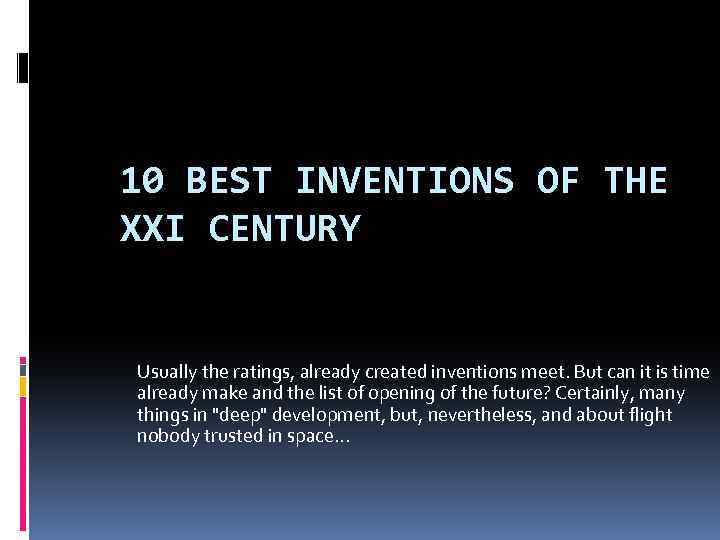 10 BEST INVENTIONS OF THE XXI CENTURY

Usually the ratings, already created inventions meet. But can it is time already make and the list of opening of the future? Certainly, many things in "deep" development, but, nevertheless, and about flight nobody trusted in space...